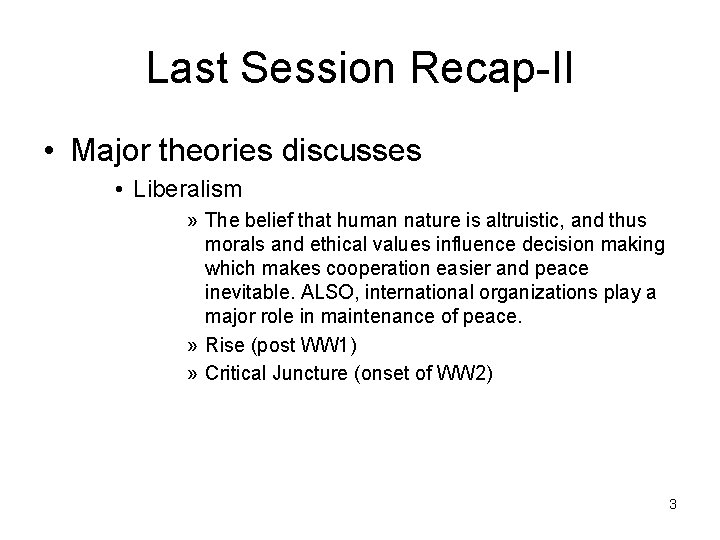 Last Session Recap-II

• Major theories discusses

• Liberalism

» The belief that human nature is altruistic, and thus morals and ethical values influence decision making which makes cooperation easier and peace inevitable. ALSO, international organizations play a major role in maintenance of peace.

» Rise (post WW1)

» Critical Juncture (onset of WW2)

3